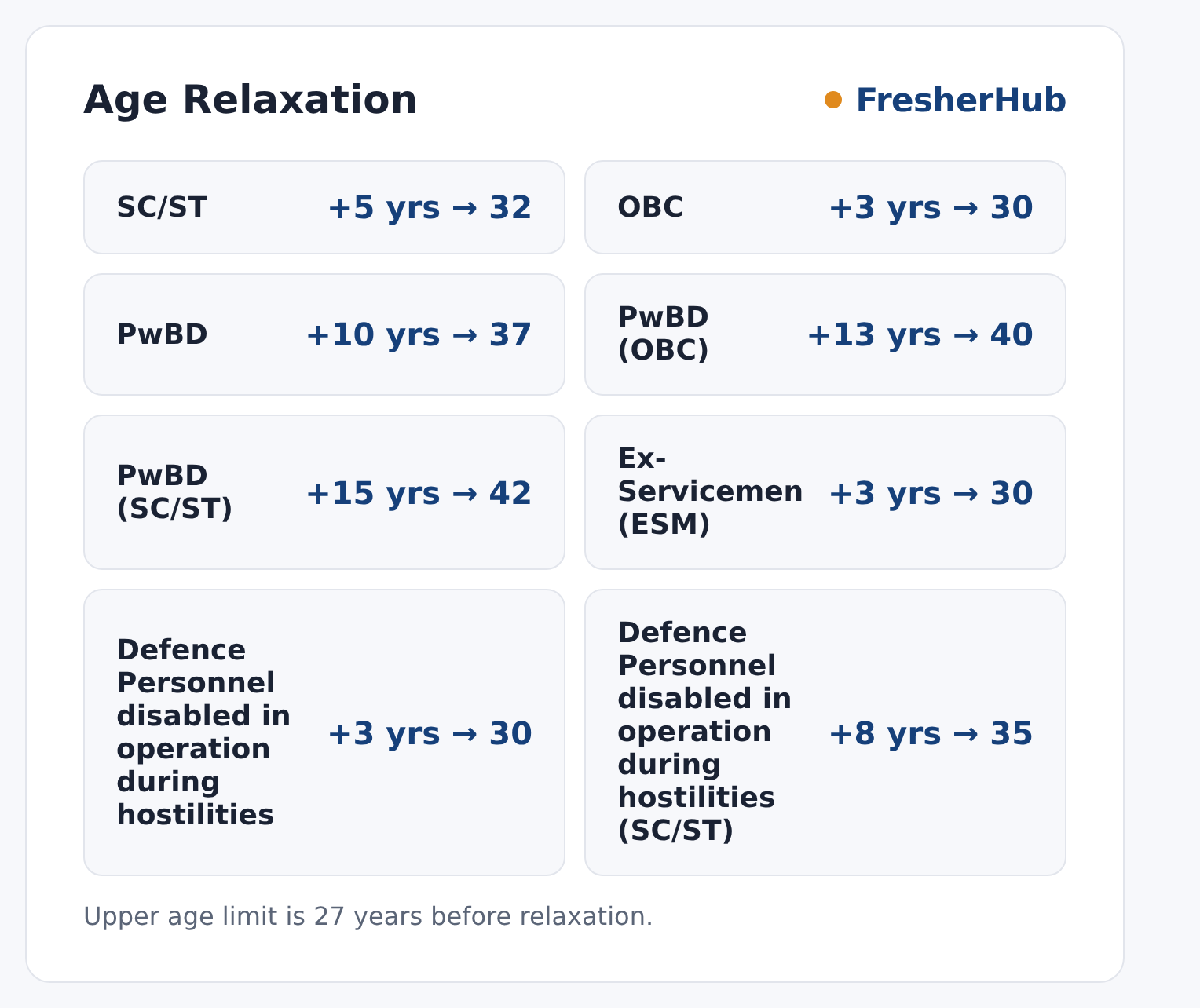 Age Relaxation

FresherHub

SC/ST +5 yrs → 32

OBC +3 yrs → 30

PwBD +10 yrs → 37

PwBD (OBC) +13 yrs → 40

PwBD (SC/ST) +15 yrs → 42

Ex-Servicemen (ESM) +3 yrs → 30

Defence Personnel disabled in operation during hostilities +3 yrs → 30

Defence Personnel disabled in operation during hostilities (SC/ST) +8 yrs → 35

Upper age limit is 27 years before relaxation.